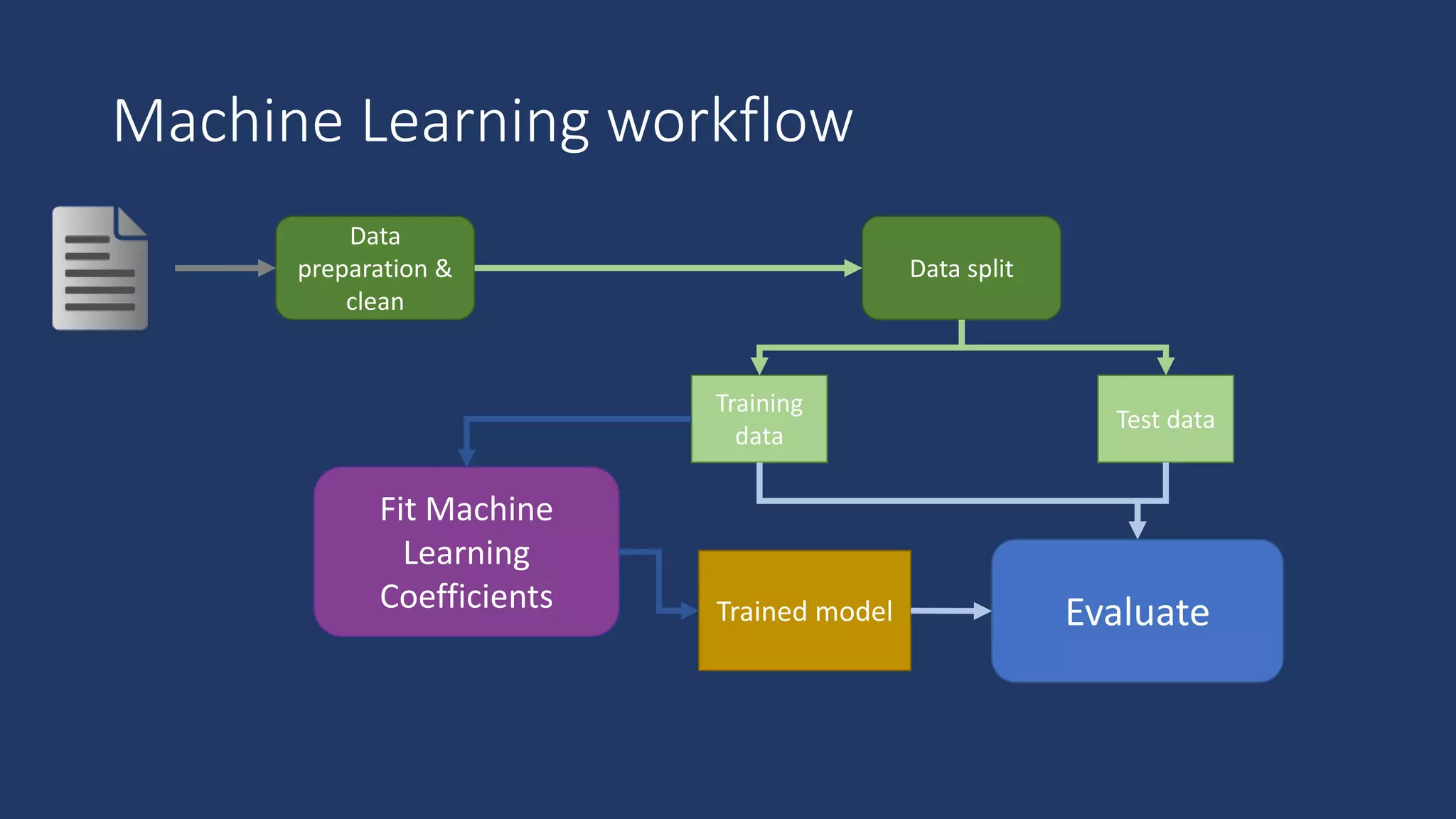 Machine Learning workflow

Data preparation & clean

Data split

Training data

Test data

Fit Machine Learning Coefficients

Trained model

Evaluate